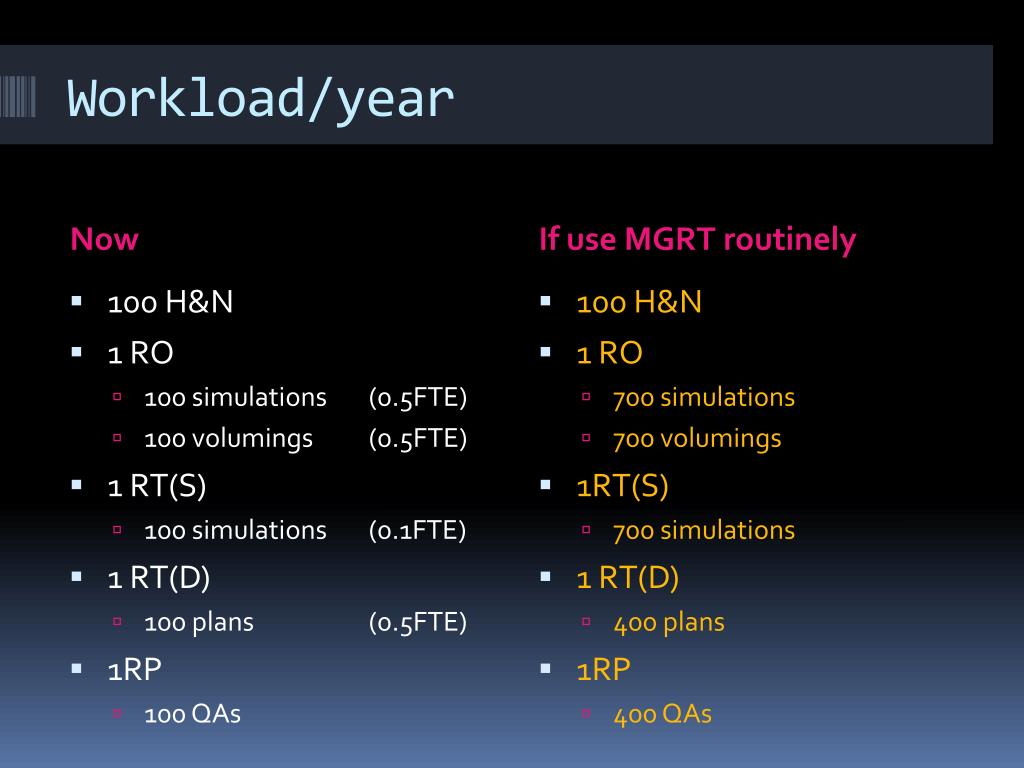 Workload/year

Now

- 100 H&N
- 1 RO
  - 100 simulations (0.5FTE)
  - 100 volumings (0.5FTE)
- 1 RT(S)
  - 100 simulations (0.1FTE)
- 1 RT(D)
  - 100 plans (0.5FTE)
- 1RP
  - 100 QAs

If use MGRT routinely

- 100 H&N
- 1 RO
  - 700 simulations
  - 700 volumings
- 1RT(S)
  - 700 simulations
- 1 RT(D)
  - 400 plans
- 1RP
  - 400 QAs